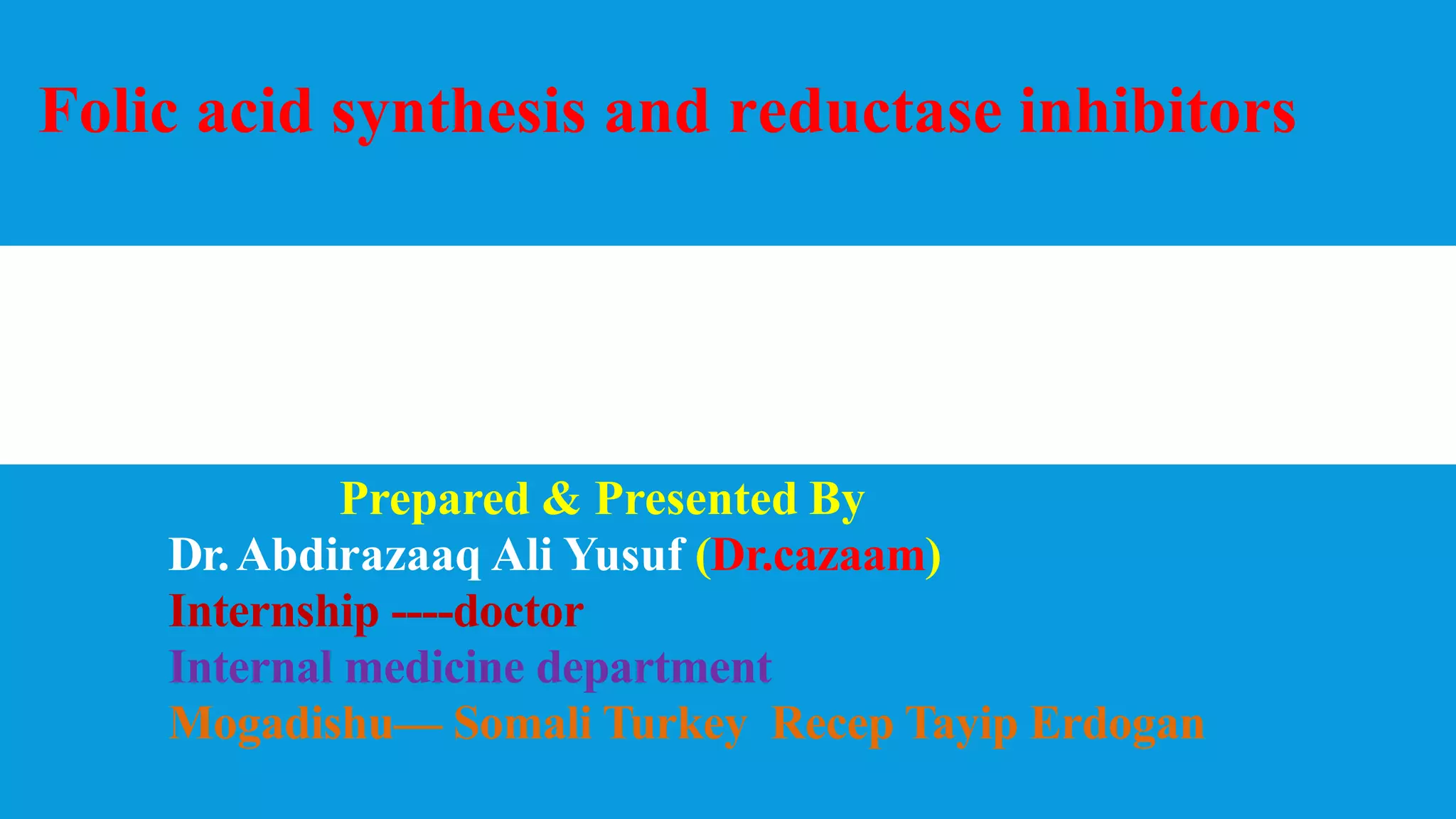 Folic acid synthesis and reductase inhibitors

Prepared & Presented By
Dr. Abdirazaaq Ali Yusuf (Dr.cazaam)
Internship ----doctor
Internal medicine department
Mogadishu— Somali Turkey Recep Tayip Erdogan